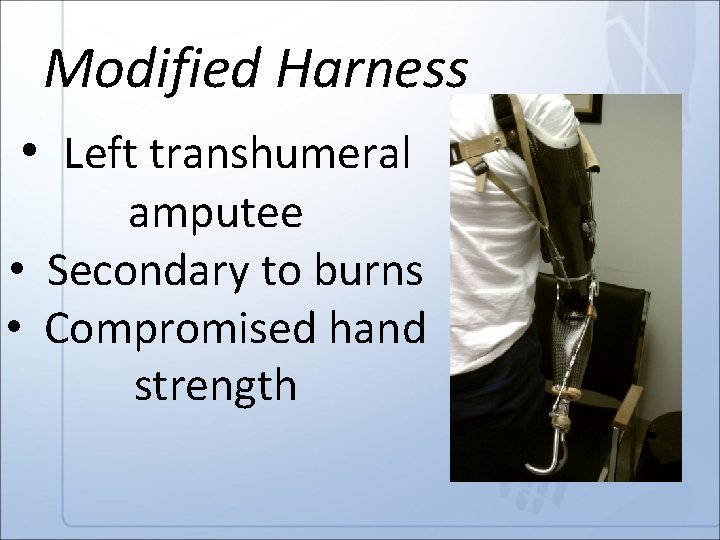 Modified Harness

• Left transhumeral amputee
• Secondary to burns
• Compromised hand strength